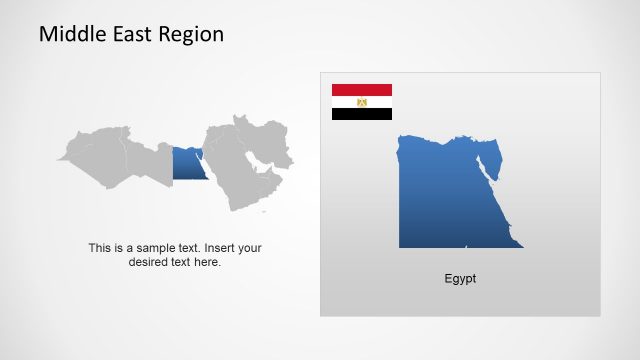 Middle East Region

This is a sample text. Insert your desired text here.

Egypt